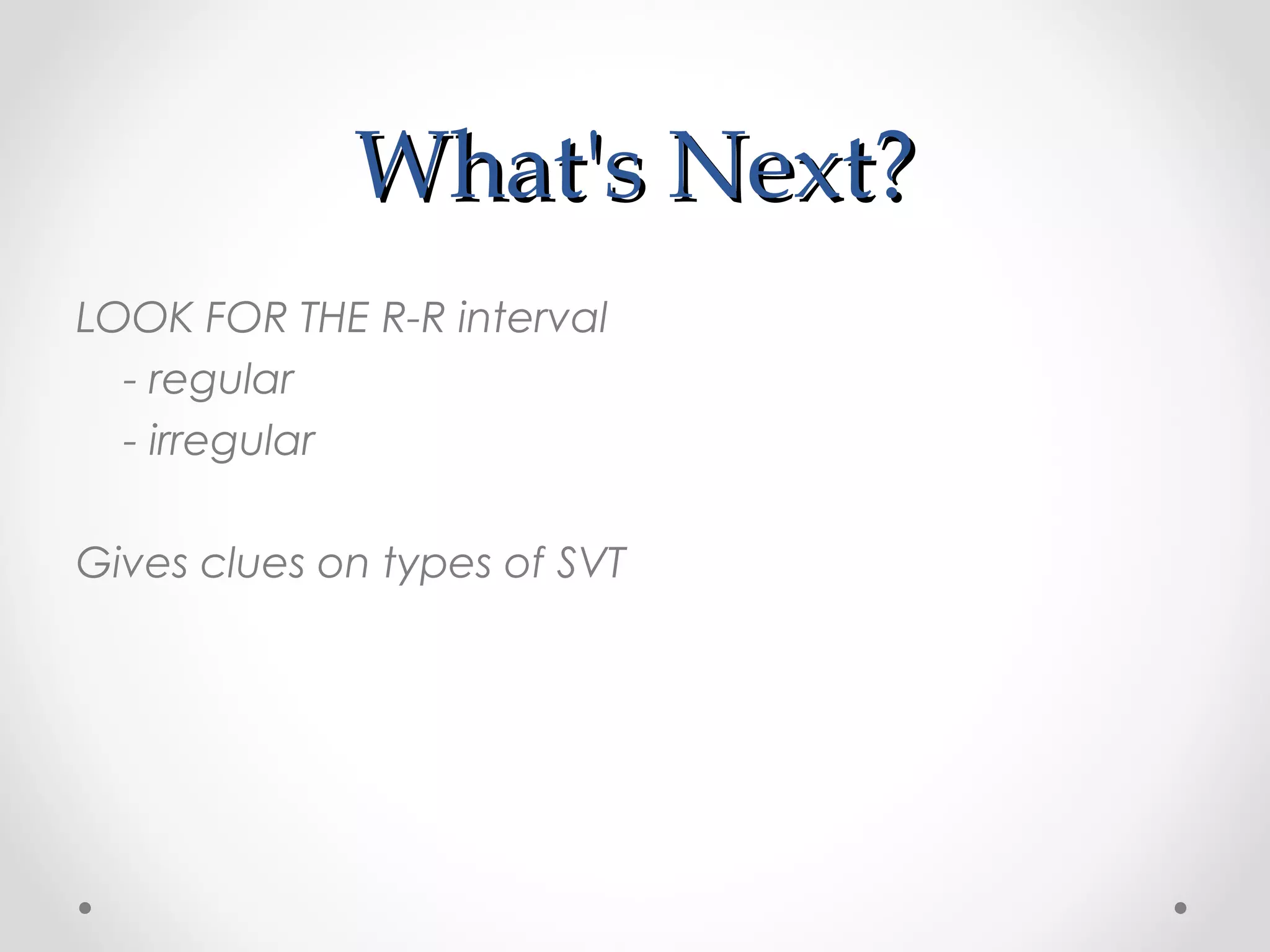 What's Next?

LOOK FOR THE R-R interval

- regular

- irregular

Gives clues on types of SVT